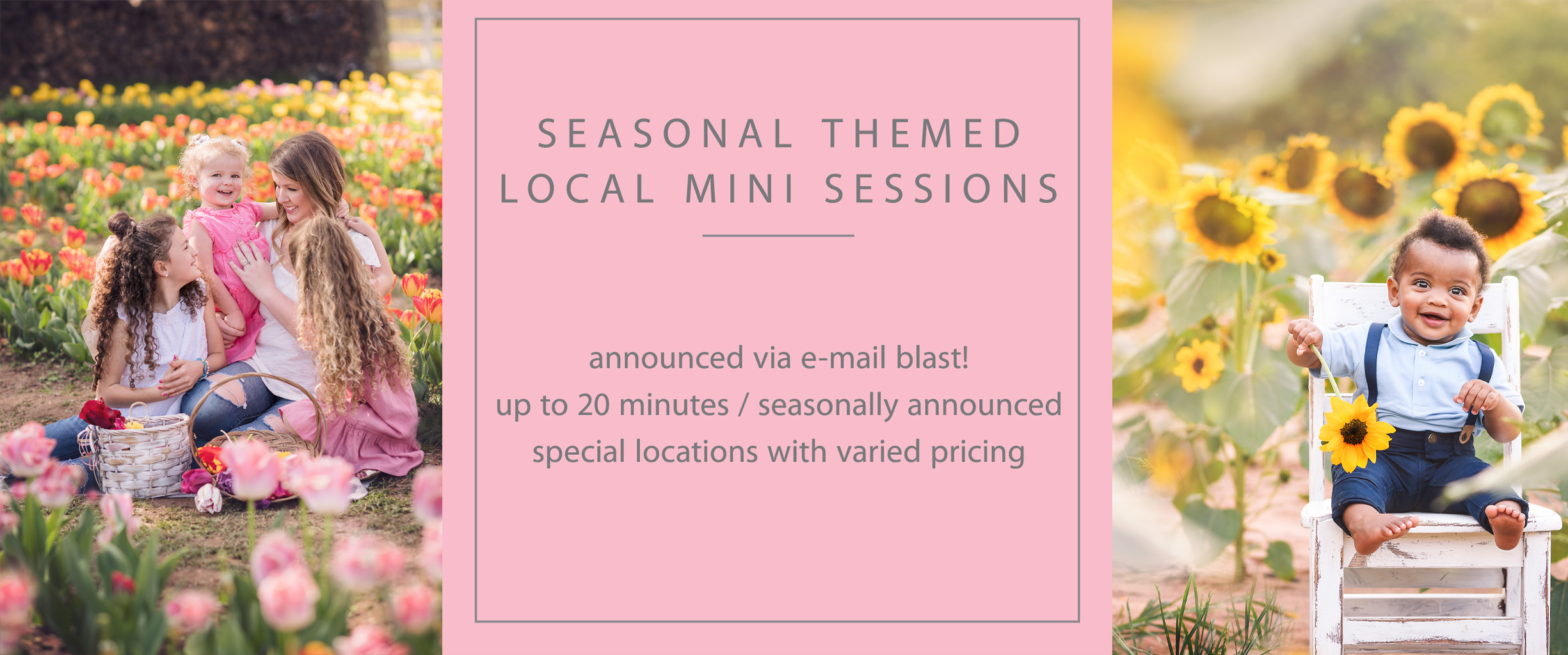 SEASONAL THEMED LOCAL MINI SESSIONS

announced via e-mail blast!
up to 20 minutes / seasonally announced
special locations with varied pricing